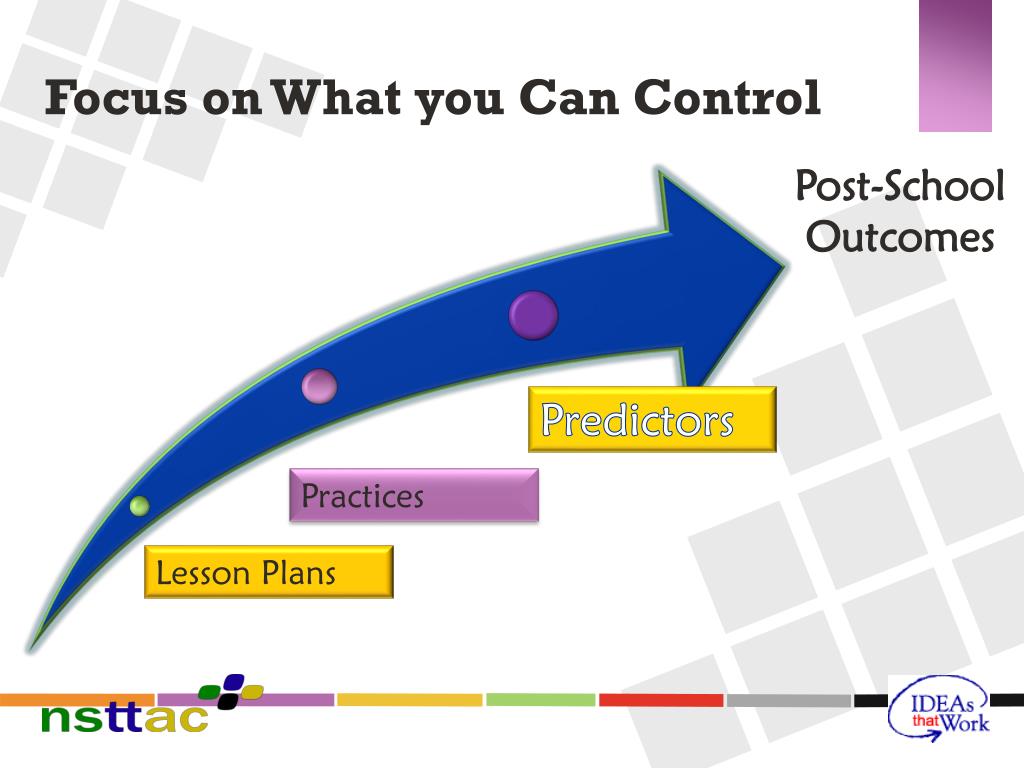 Focus on What you Can Control

Post-School Outcomes

Predictors

Practices

Lesson Plans

nsttac

IDEAs that Work